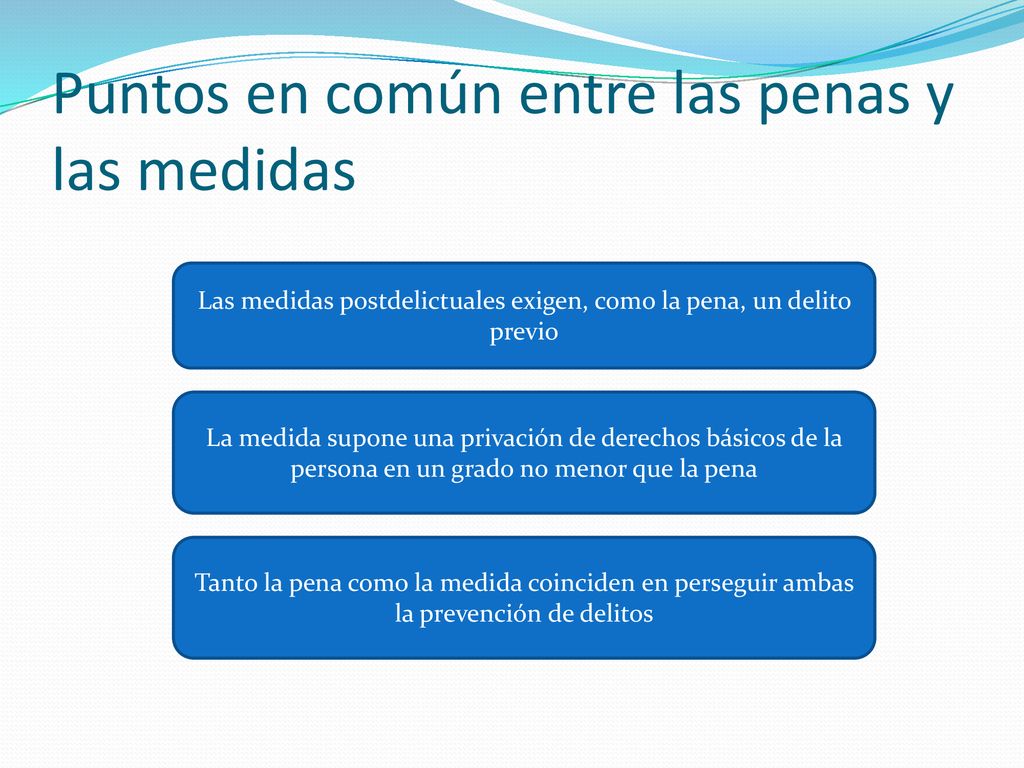 Puntos en común entre las penas y las medidas

Las medidas postdelictuales exigen, como la pena, un delito previo

La medida supone una privación de derechos básicos de la persona en un grado no menor que la pena

Tanto la pena como la medida coinciden en perseguir ambas la prevención de delitos